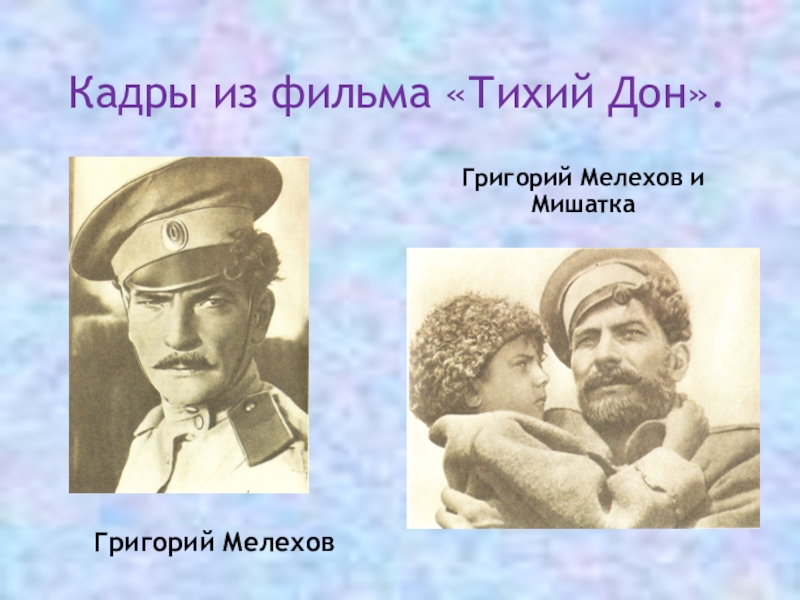 Кадры из фильма «Тихий Дон».

Григорий Мелехов и Мишатка

Григорий Мелехов